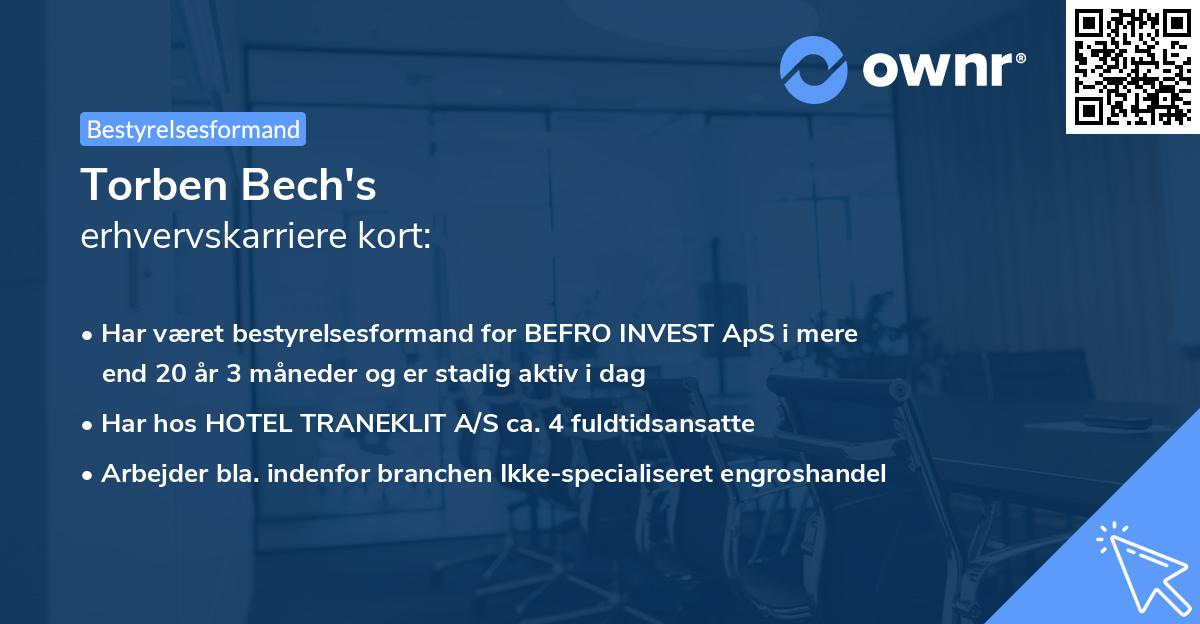 ownr®

Bestyrelsesformand

Torben Bech's
erhvervskarriere kort:

• Har været bestyrelsesformand for BEFRO INVEST ApS i mere end 20 år 3 måneder og er stadig aktiv i dag

• Har hos HOTEL TRANEKLIT A/S ca. 4 fuldtidsansatte

• Arbejder bla. indenfor branchen Ikke-specialiseret engroshandel